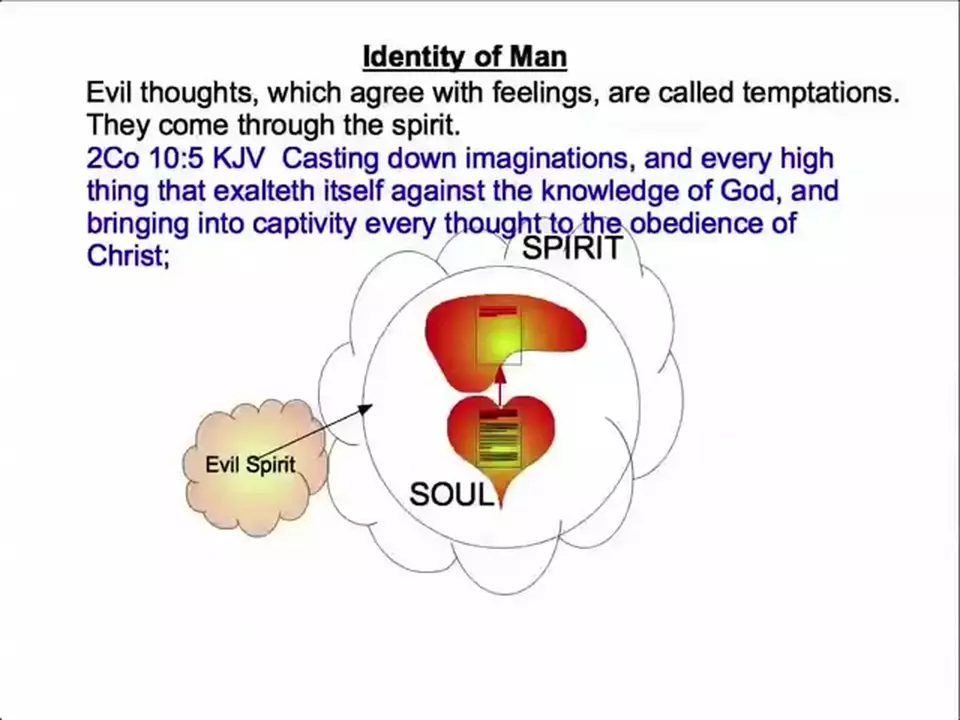 Identity of Man

Evil thoughts, which agree with feelings, are called temptations. They come through the spirit.

2Co 10:5 KJV Casting down imaginations, and every high thing that exalteth itself against the knowledge of God, and bringing into captivity every thought to the obedience of Christ;

SPIRIT

Evil Spirit

SOUL